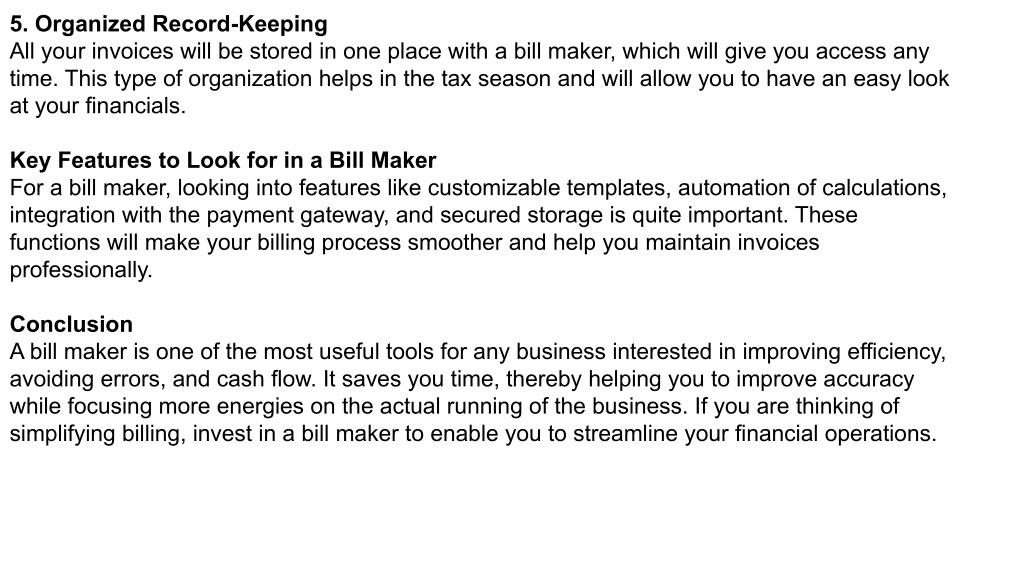 5. Organized Record-Keeping
All your invoices will be stored in one place with a bill maker, which will give you access any time. This type of organization helps in the tax season and will allow you to have an easy look at your financials.

Key Features to Look for in a Bill Maker
For a bill maker, looking into features like customizable templates, automation of calculations, integration with the payment gateway, and secured storage is quite important. These functions will make your billing process smoother and help you maintain invoices professionally.

Conclusion
A bill maker is one of the most useful tools for any business interested in improving efficiency, avoiding errors, and cash flow. It saves you time, thereby helping you to improve accuracy while focusing more energies on the actual running of the business. If you are thinking of simplifying billing, invest in a bill maker to enable you to streamline your financial operations.